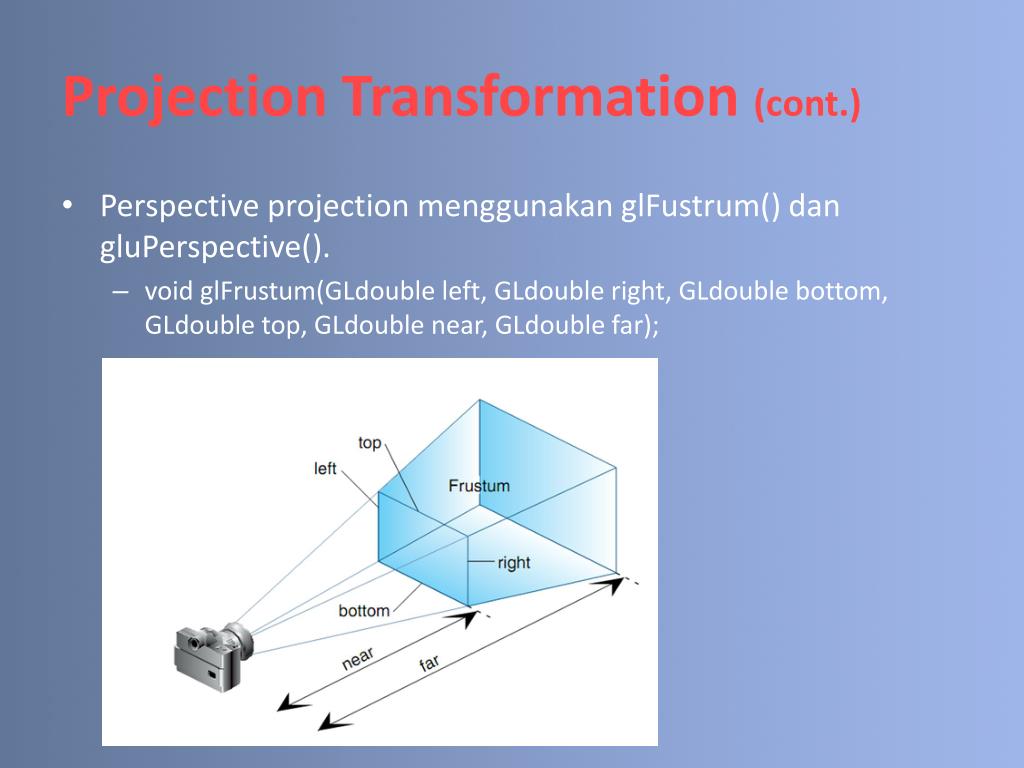 Projection Transformation (cont.)

• Perspective projection menggunakan glFustrum() dan gluPerspective().

– void glFrustum(GLdouble left, GLdouble right, GLdouble bottom, GLdouble top, GLdouble near, GLdouble far);

top

left

Frustum

right

bottom

near

far